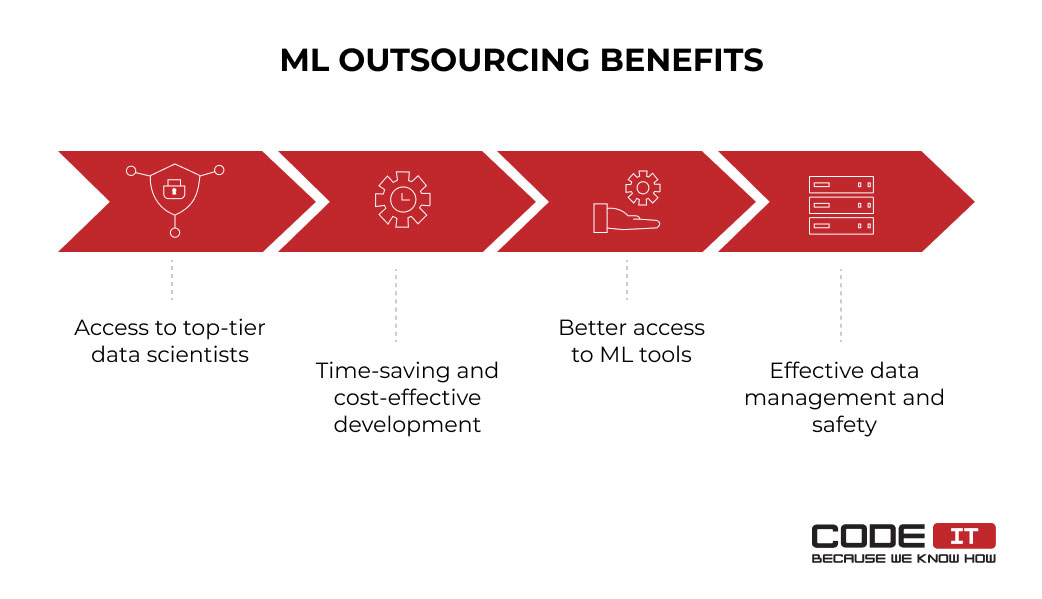 ML OUTSOURCING BENEFITS

Access to top-tier data scientists

Time-saving and cost-effective development

Better access to ML tools

Effective data management and safety

CODE IT
BECAUSE WE KNOW HOW